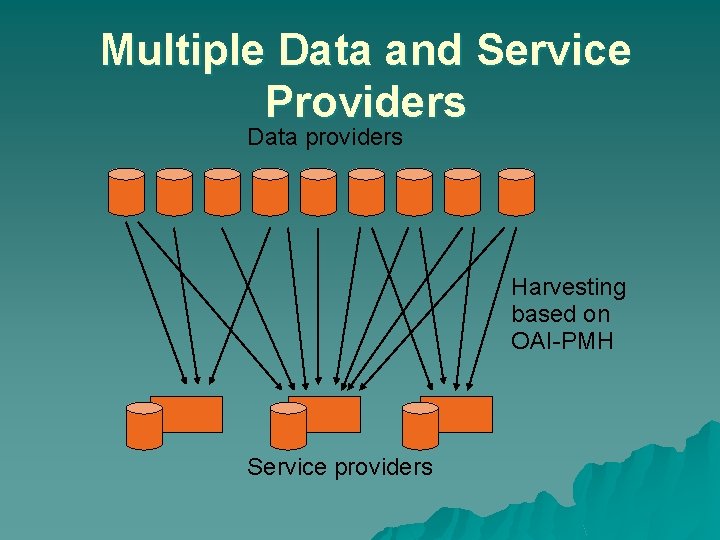 Multiple Data and Service Providers

Data providers

Harvesting based on OAI-PMH

Service providers